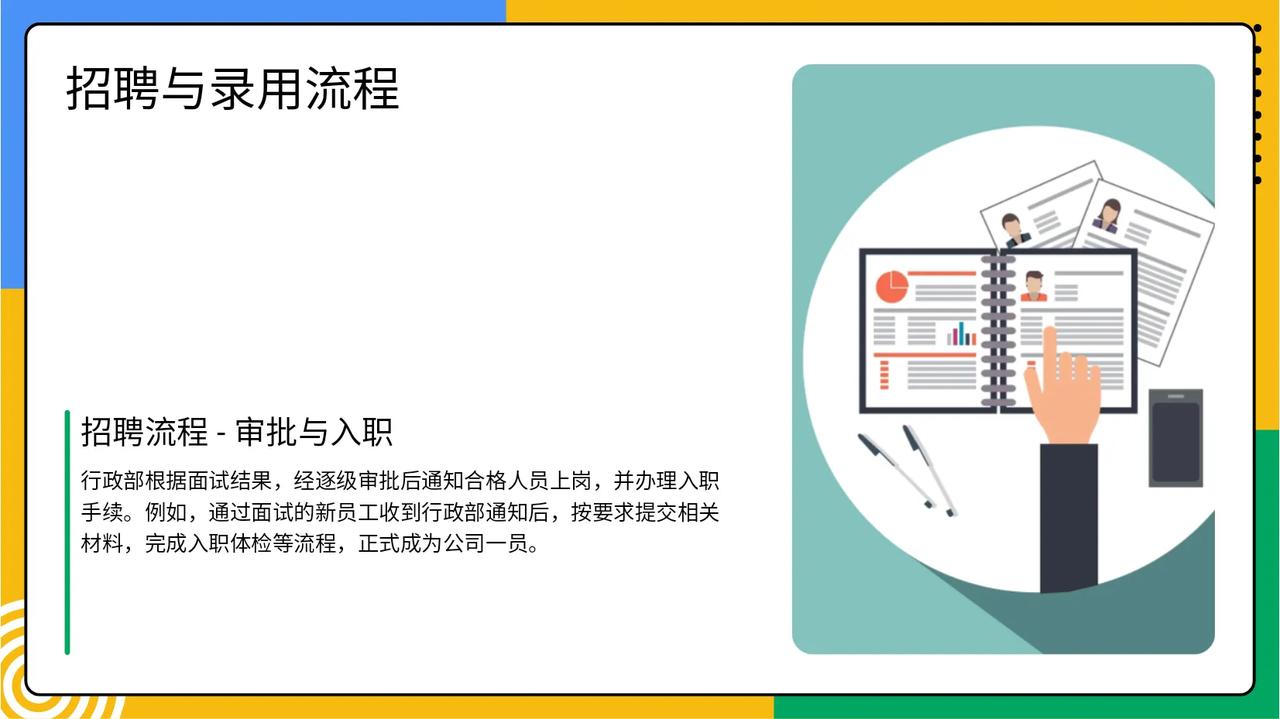 招聘与录用流程

招聘流程 - 审批与入职

行政部根据面试结果，经逐级审批后通知合格人员上岗，并办理入职手续。例如，通过面试的新员工收到行政部通知后，按要求提交相关材料，完成入职体检等流程，正式成为公司一员。